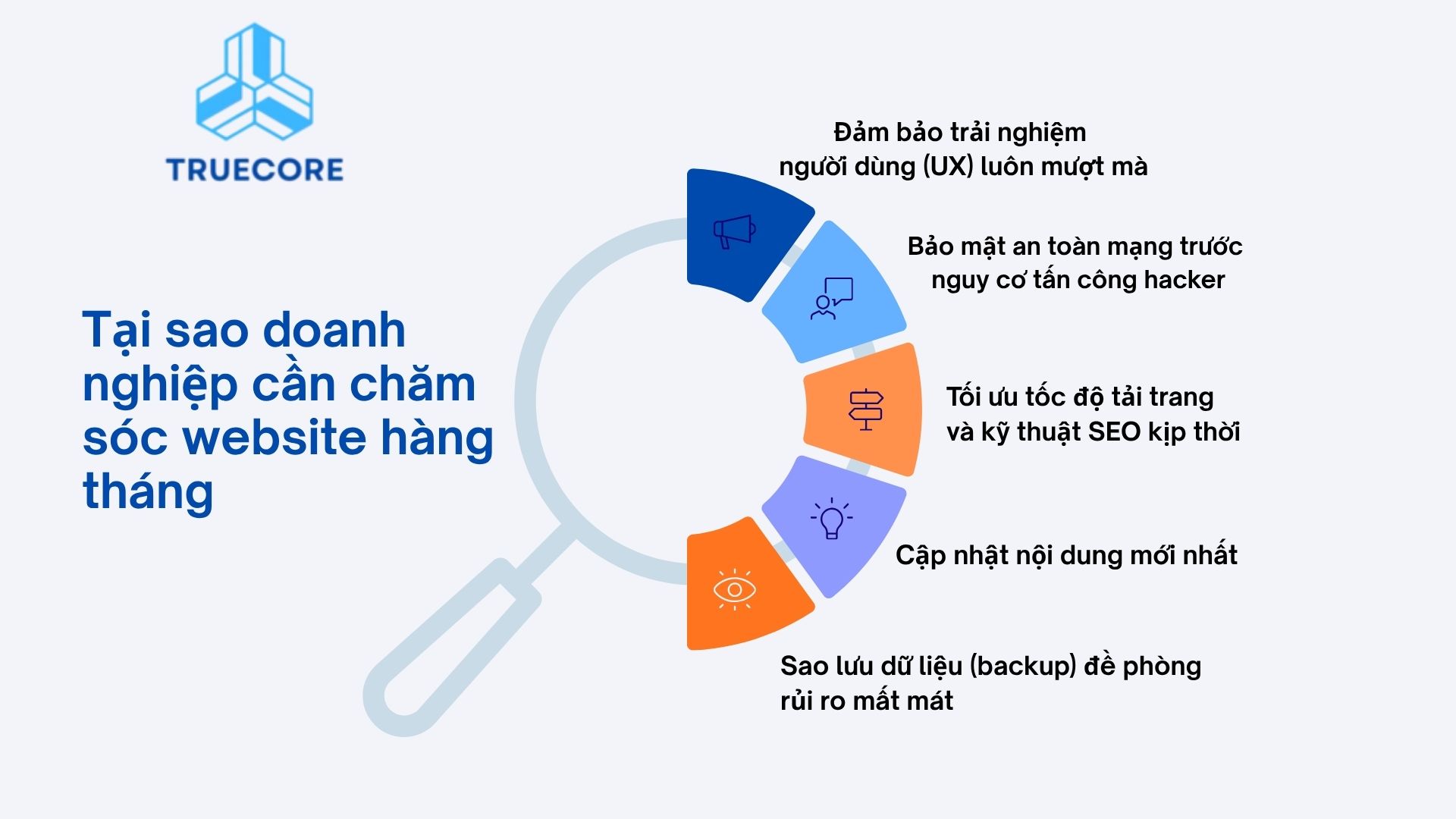 TRUECORE

Tại sao doanh nghiệp cần chăm sóc website hàng tháng

Đảm bảo trải nghiệm người dùng (UX) luôn mượt mà

Bảo mật an toàn mạng trước nguy cơ tấn công hacker

Tối ưu tốc độ tải trang và kỹ thuật SEO kịp thời

Cập nhật nội dung mới nhất

Sao lưu dữ liệu (backup) đề phòng rủi ro mất mát